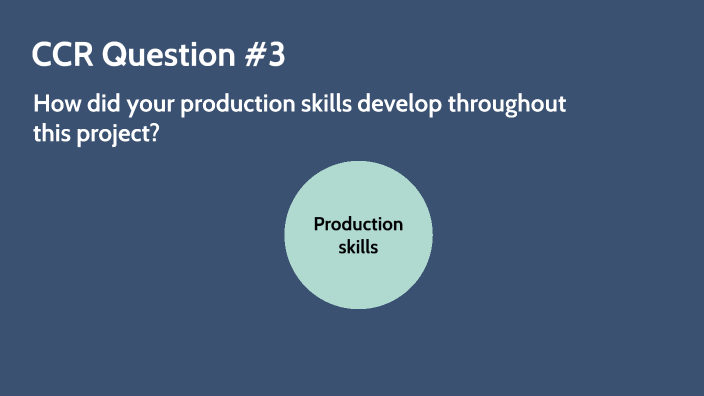 CCR Question #3

How did your production skills develop throughout this project?

Production skills